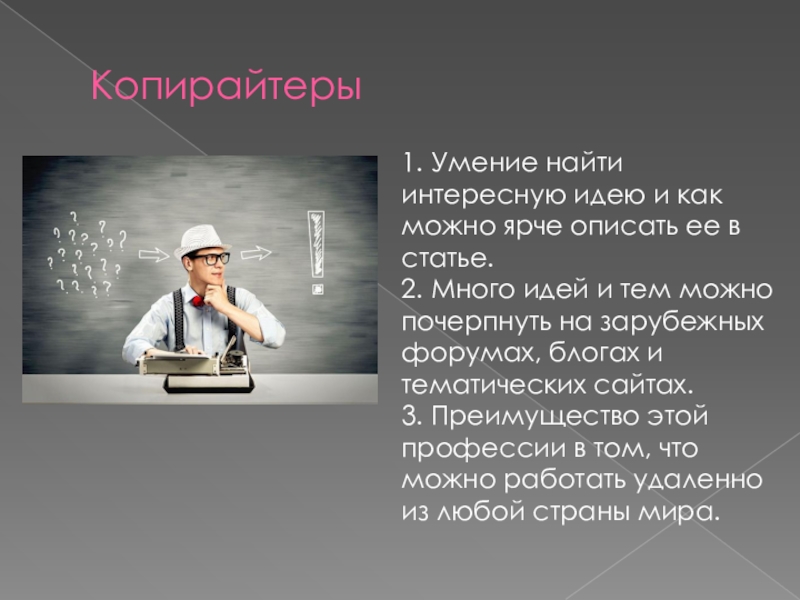 Копирайтеры

1. Умение найти интересную идею и как можно ярче описать ее в статье.
2. Много идей и тем можно почерпнуть на зарубежных форумах, блогах и тематических сайтах.
3. Преимущество этой профессии в том, что можно работать удаленно из любой страны мира.